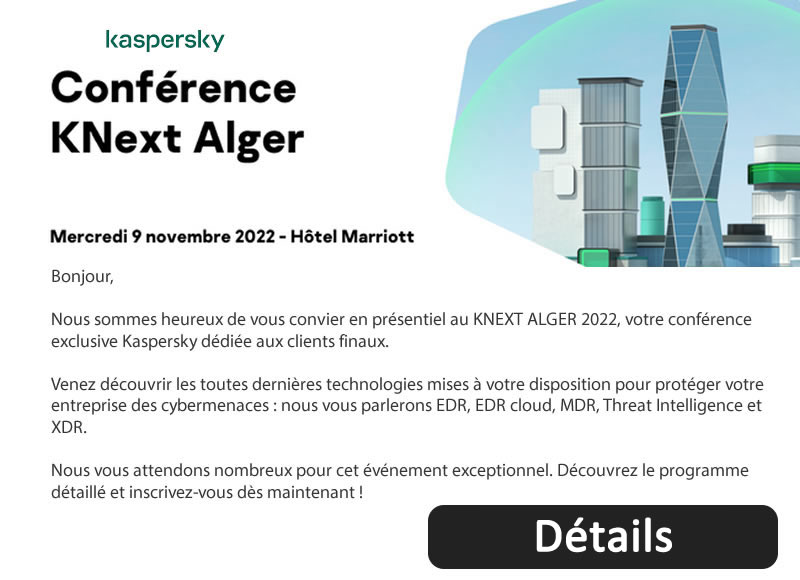 kaspersky

Conférence KNext Alger

Mercredi 9 novembre 2022 - Hôtel Marriott

Bonjour,

Nous sommes heureux de vous convier en présentiel au KNEXT ALGER 2022, votre conférence exclusive Kaspersky dédiée aux clients finaux.

Venez découvrir les toutes dernières technologies mises à votre disposition pour protéger votre entreprise des cybermenaces : nous vous parlerons EDR, EDR cloud, MDR, Threat Intelligence et XDR.

Nous vous attendons nombreux pour cet événement exceptionnel. Découvrez le programme détaillé et inscrivez-vous dès maintenant !

Détails